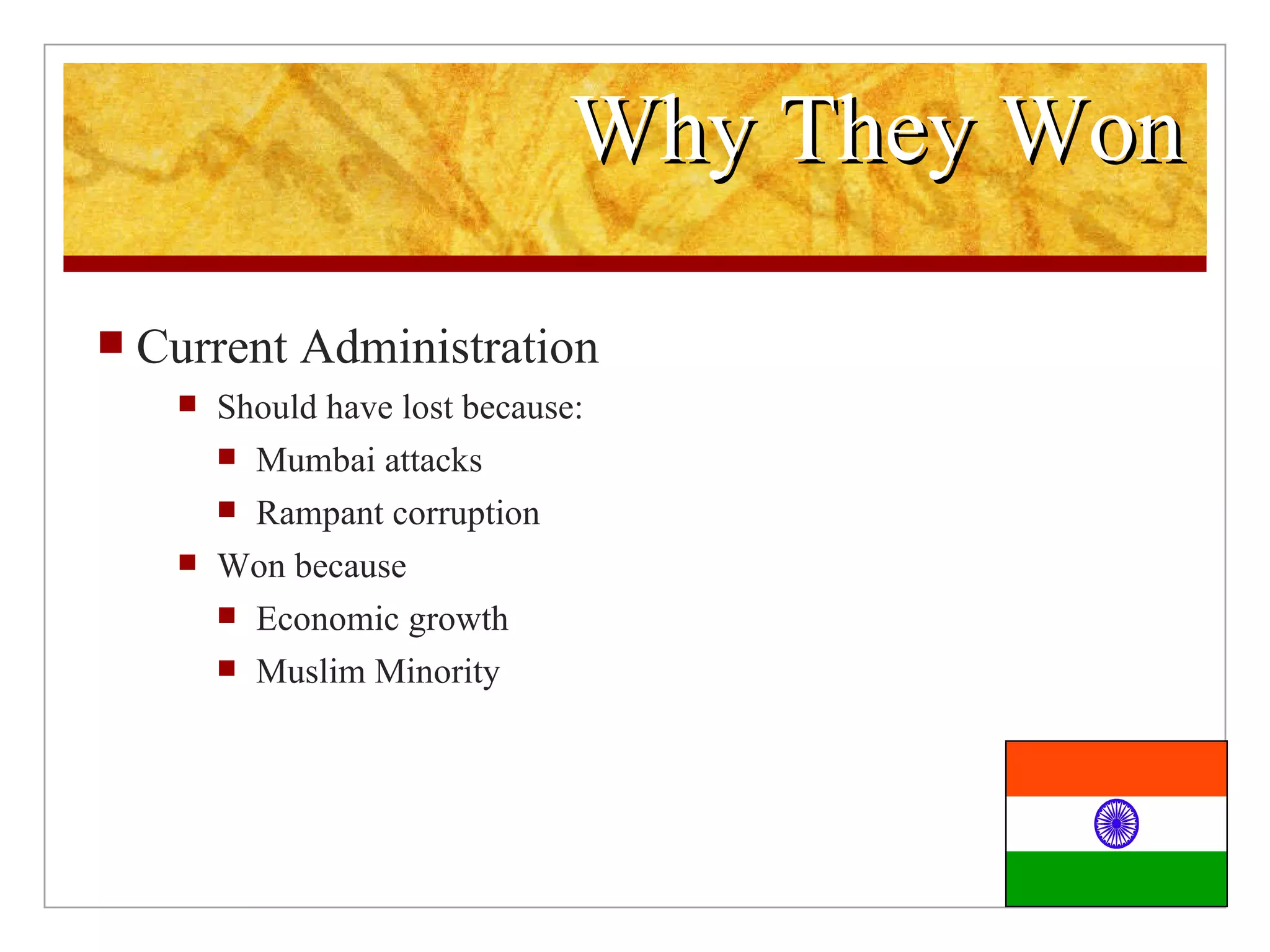 Why They Won

Current Administration

Should have lost because:

Mumbai attacks

Rampant corruption

Won because

Economic growth

Muslim Minority